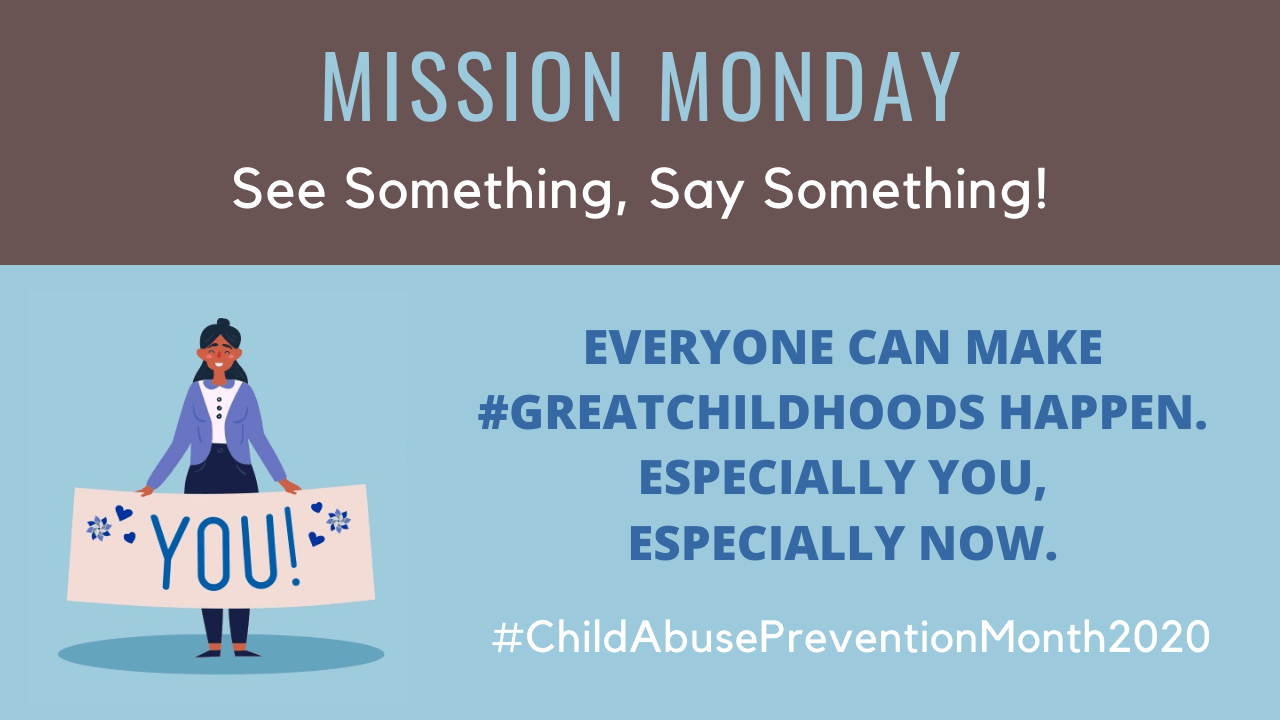 MISSION MONDAY

See Something, Say Something!

YOU!

EVERYONE CAN MAKE #GREATCHILDHOODS HAPPEN. ESPECIALLY YOU, ESPECIALLY NOW.

#ChildAbusePreventionMonth2020